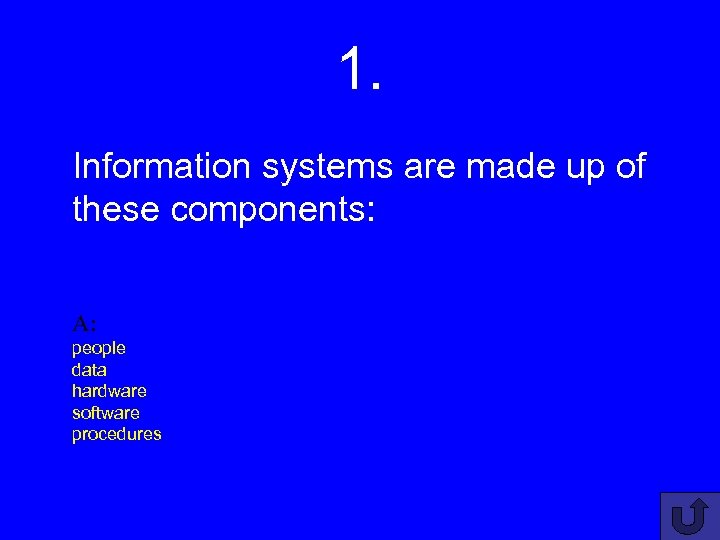 1.

Information systems are made up of these components:

A:
people
data
hardware
software
procedures